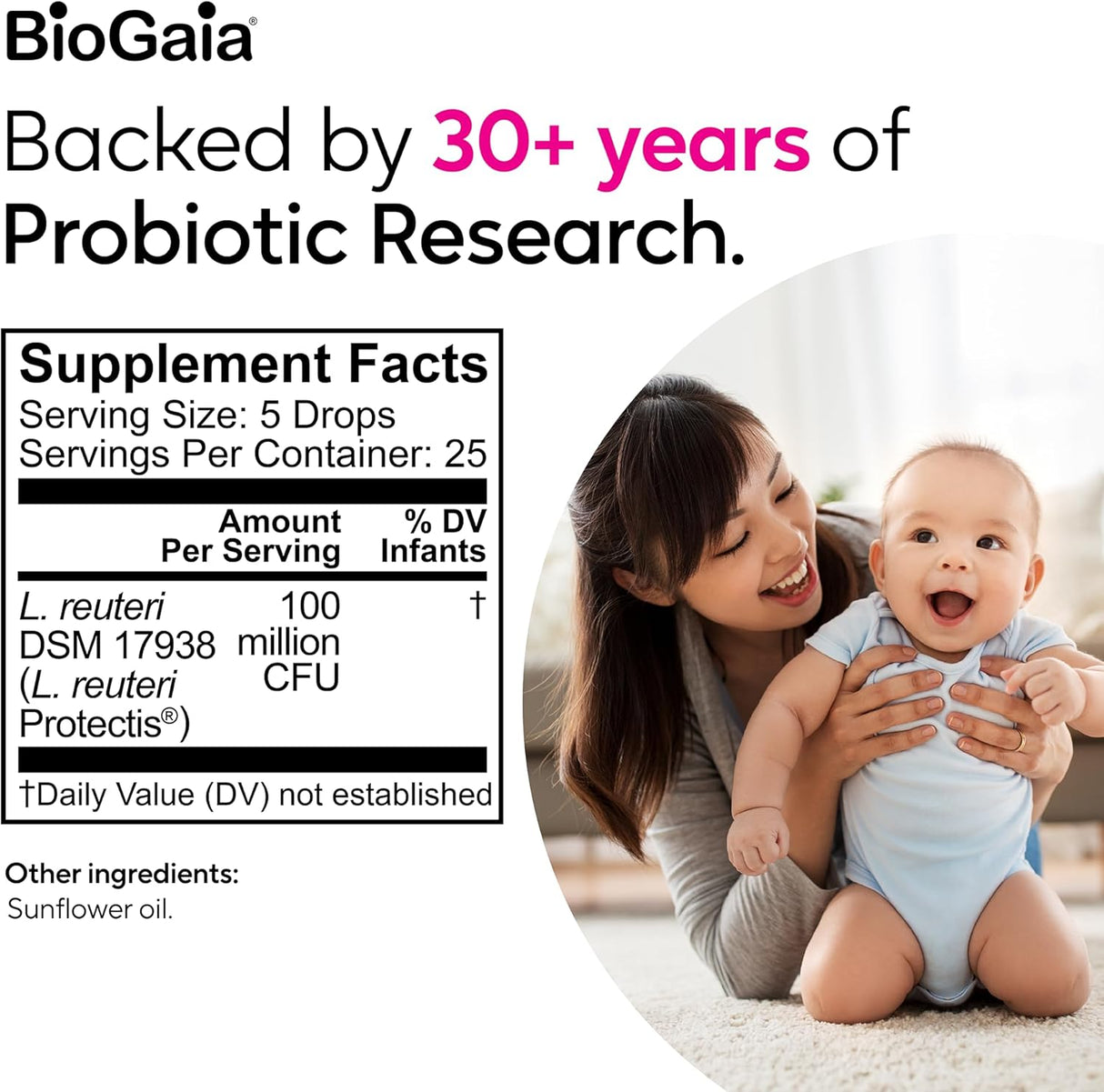 BioGaia®

Backed by 30+ years of Probiotic Research.

Supplement Facts
Serving Size: 5 Drops
Servings Per Container: 25

| | Amount Per Serving | % DV Infants |
|---|---|---|
| L. reuteri DSM 17938 (L. reuteri Protectis®) | 100 million CFU | † |

†Daily Value (DV) not established

Other ingredients:
Sunflower oil.